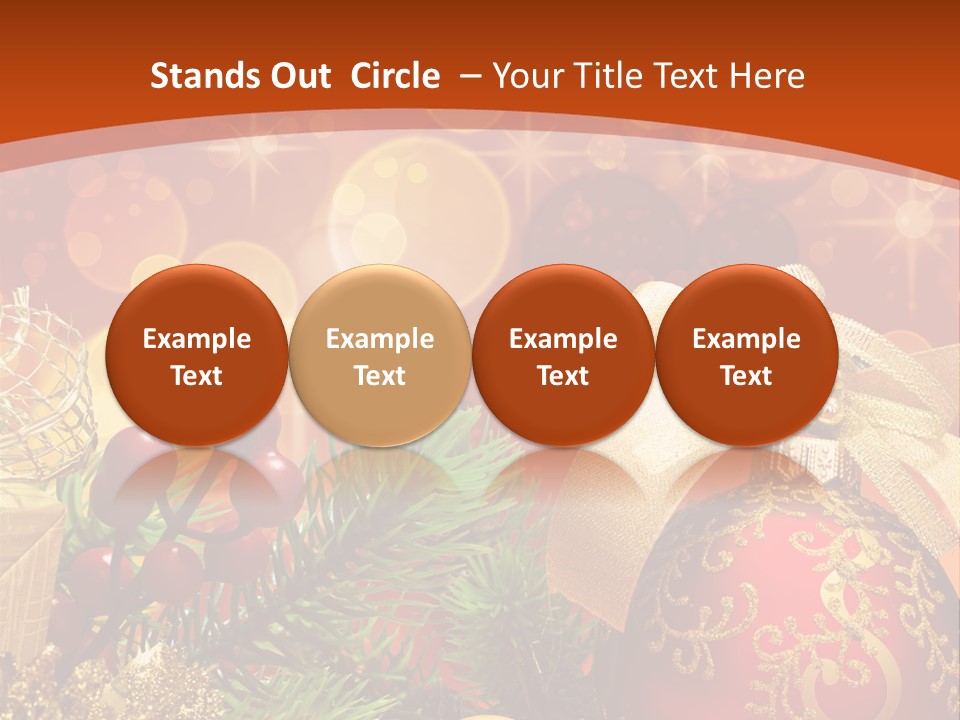 Stands Out  Circle  – Your Title Text Here

Example Text

Example Text

Example Text

Example Text